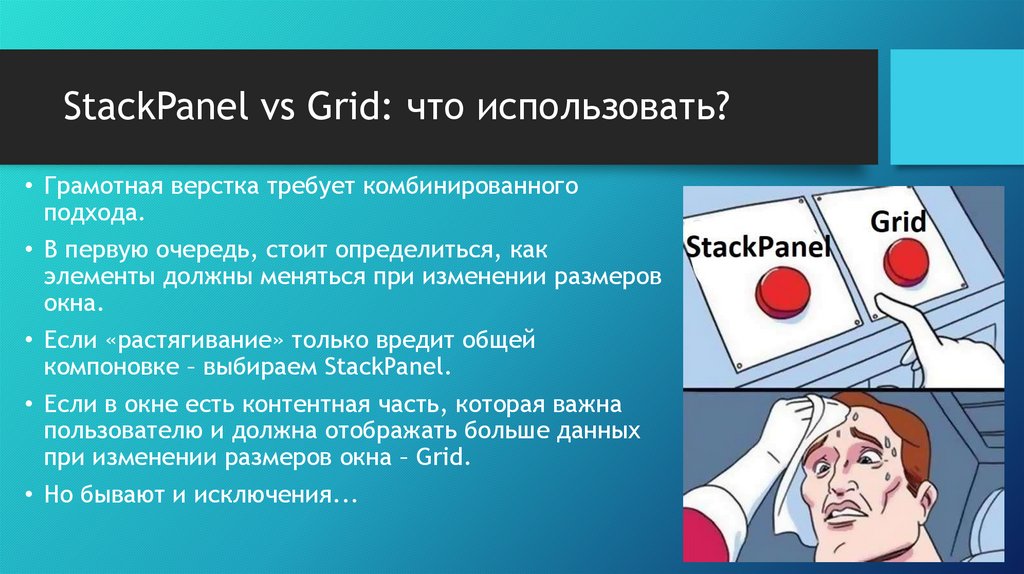 StackPanel vs Grid: что использовать?

• Грамотная верстка требует комбинированного подхода.

• В первую очередь, стоит определиться, как элементы должны меняться при изменении размеров окна.

• Если «растягивание» только вредит общей компоновке – выбираем StackPanel.

• Если в окне есть контентная часть, которая важна пользователю и должна отображать больше данных при изменении размеров окна – Grid.

• Но бывают и исключения...

StackPanel

Grid